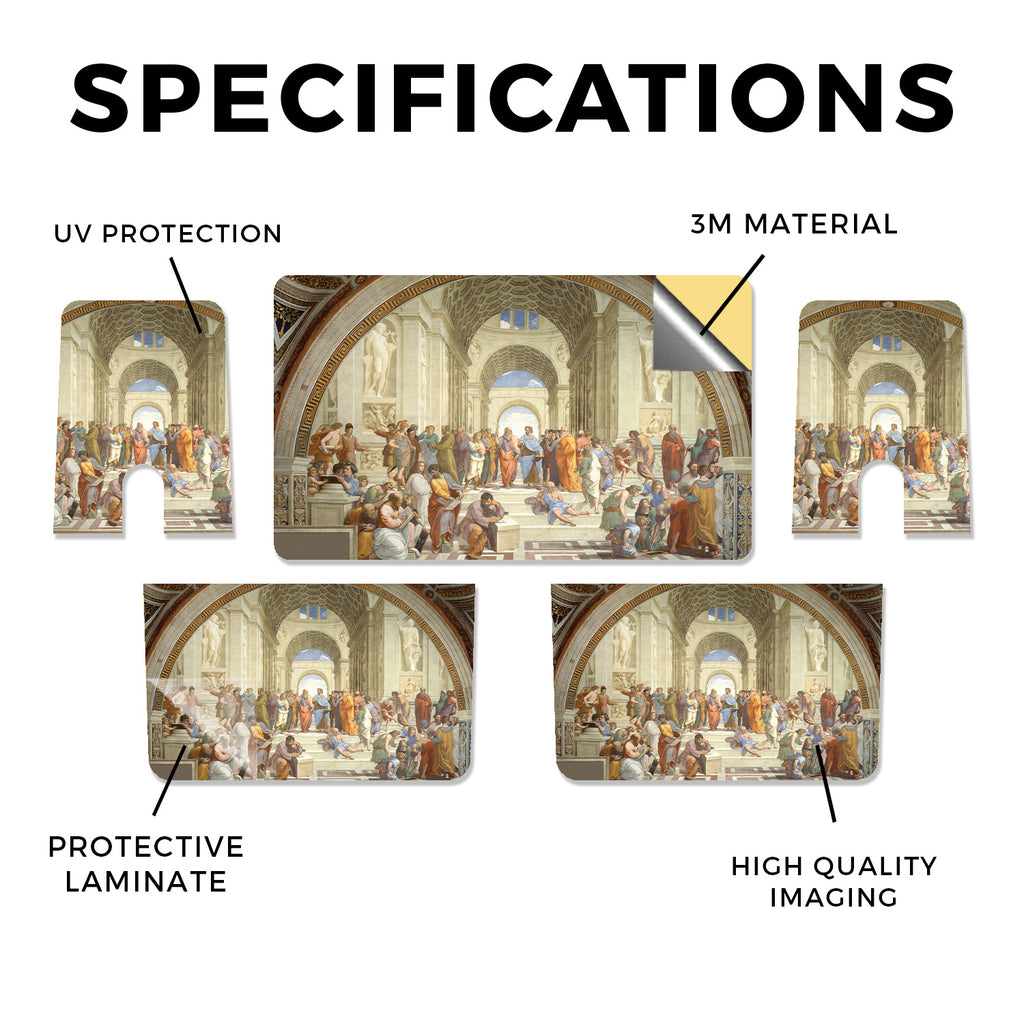 SPECIFICATIONS

UV PROTECTION

3M MATERIAL

PROTECTIVE LAMINATE

HIGH QUALITY IMAGING